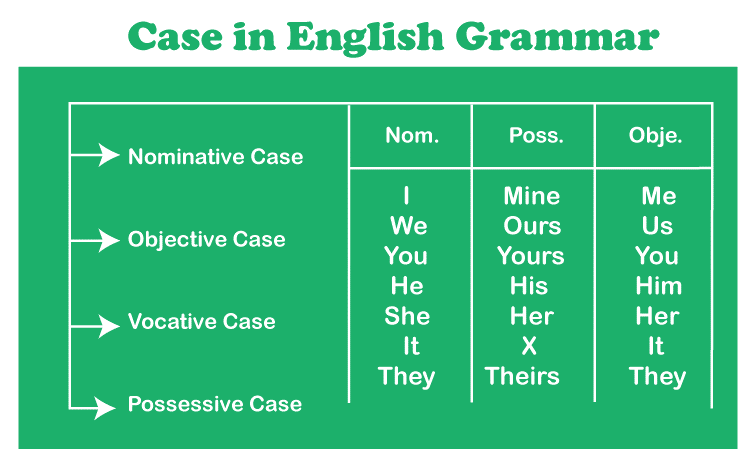 Case in English Grammar

Nominative Case

Objective Case

Vocative Case

Possessive Case

| Nom. | Poss. | Obje. |
|---|---|---|
| I | Mine | Me |
| We | Ours | Us |
| You | Yours | You |
| He | His | Him |
| She | Her | Her |
| It | X | It |
| They | Theirs | They |